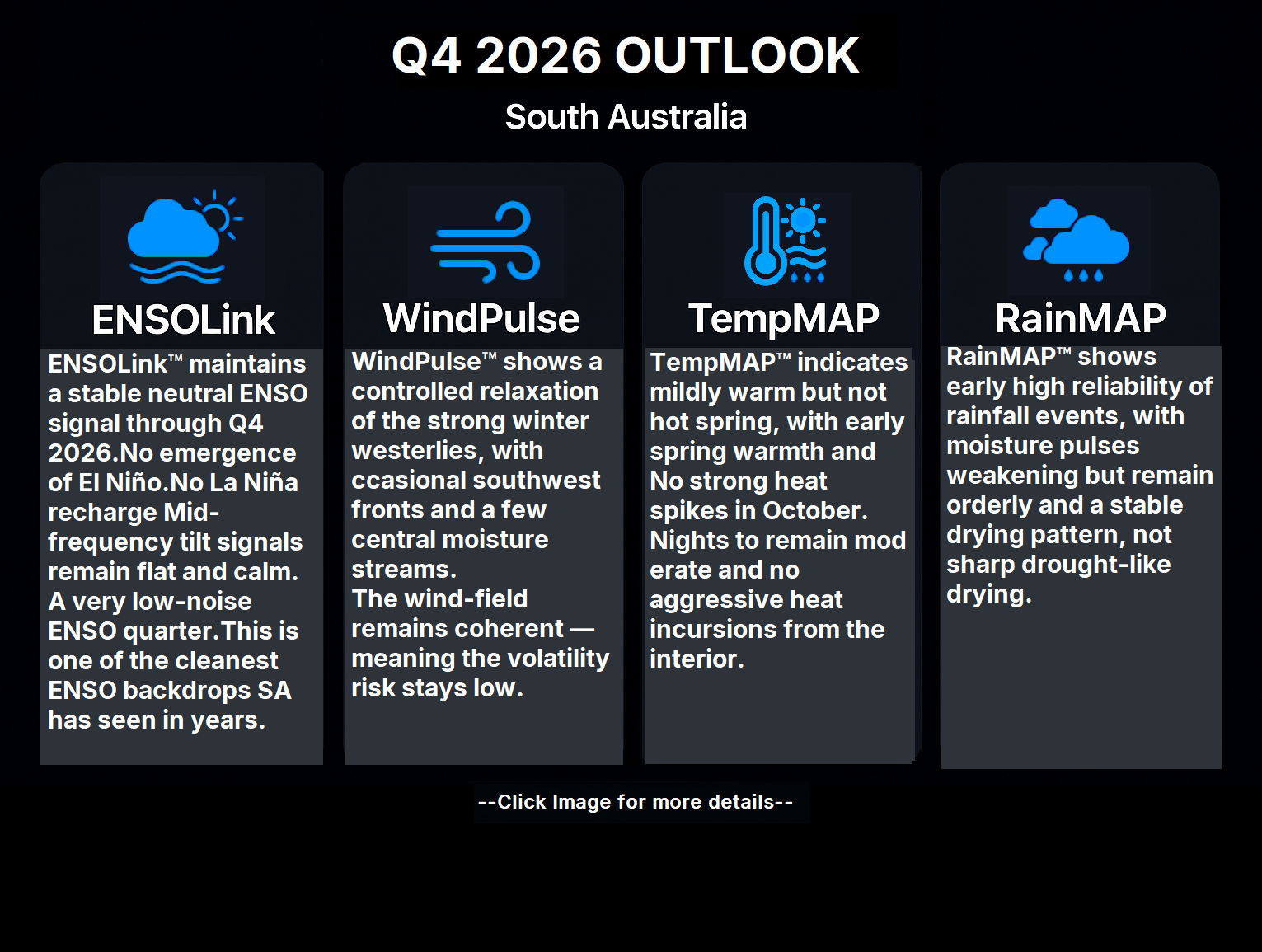 Q4 2026 OUTLOOK

South Australia

ENSOLink

ENSOLink™ maintains a stable neutral ENSO signal through Q4 2026.No emergence of El Niño.No La Niña recharge Mid-frequency tilt signals remain flat and calm. A very low-noise ENSO quarter.This is one of the cleanest ENSO backdrops SA has seen in years.

WindPulse

WindPulse™ shows a controlled relaxation of the strong winter westerlies, with ccasional southwest fronts and a few central moisture streams.
The wind-field remains coherent — meaning the volatility risk stays low.

TempMAP

TempMAP™ indicates mildly warm but not hot spring, with early spring warmth and No strong heat spikes in October. Nights to remain mod erate and no aggressive heat incursions from the interior.

RainMAP

RainMAP™ shows early high reliability of rainfall events, with moisture pulses weakening but remain orderly and a stable drying pattern, not sharp drought-like drying.

--Click Image for more details--